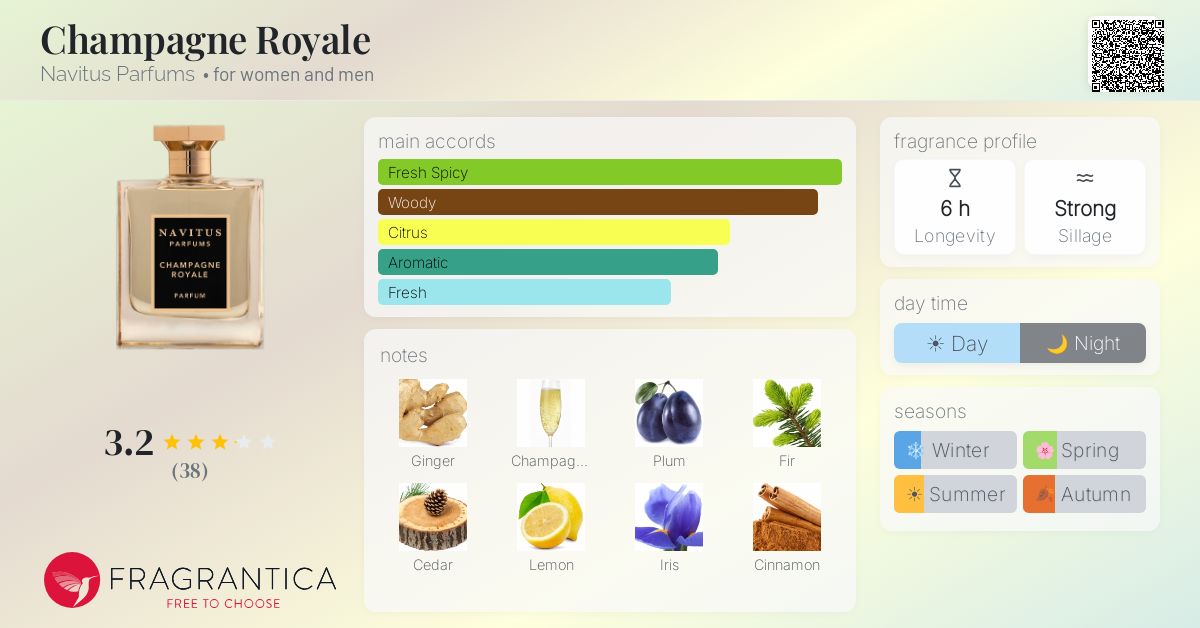 Champagne Royale
Navitus Parfums • for women and men

NAVITUS
PARFUMS
CHAMPAGNE ROYALE
PARFUM

3.2
(38)

FRAGRANTICA
FREE TO CHOOSE

main accords
Fresh Spicy
Woody
Citrus
Aromatic
Fresh

notes
Ginger
Champag...
Plum
Fir
Cedar
Lemon
Iris
Cinnamon

fragrance profile
6 h
Longevity
Strong
Sillage

day time
Day
Night

seasons
Winter
Spring
Summer
Autumn